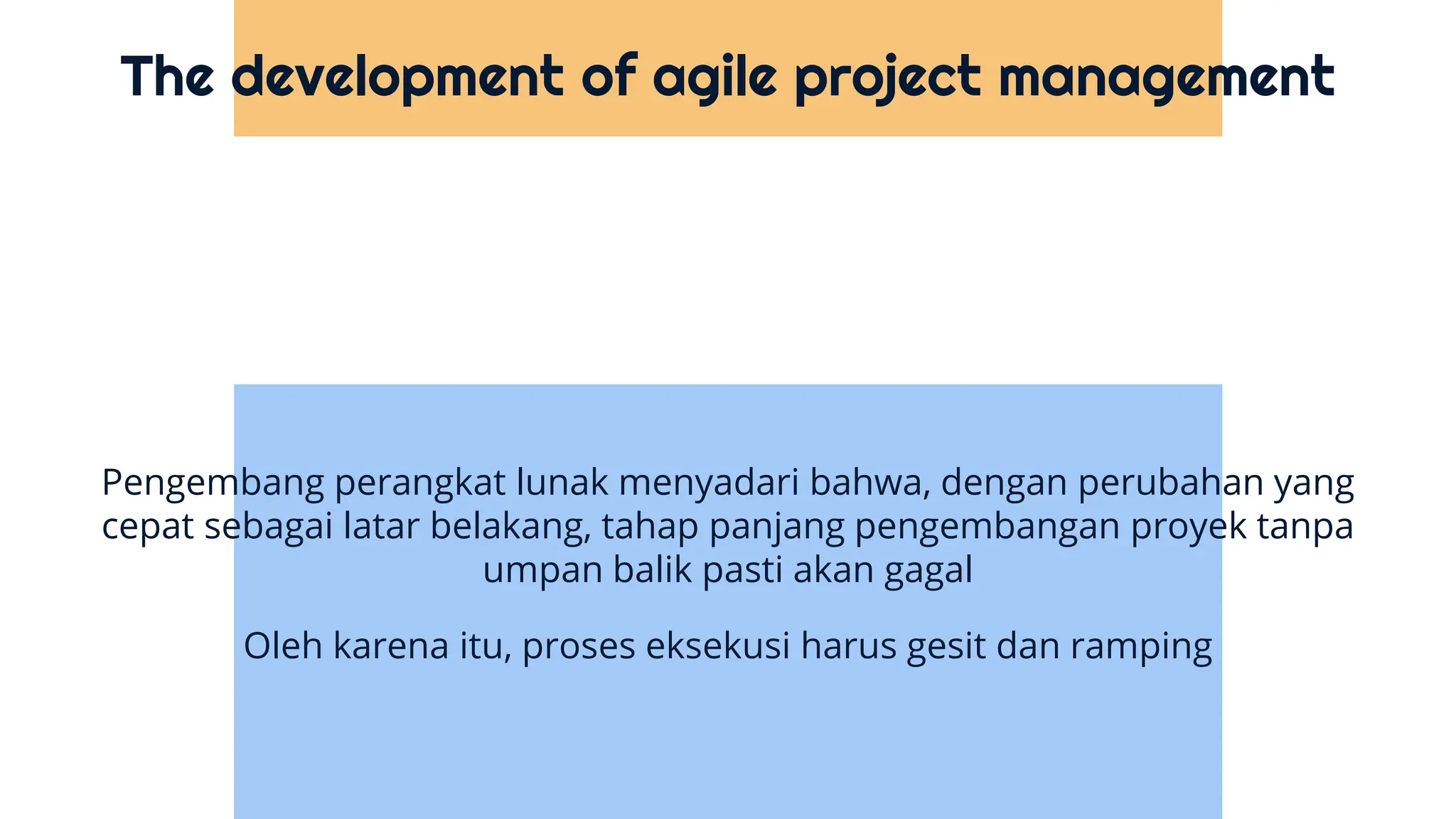 The development of agile project management

Pengembang perangkat lunak menyadari bahwa, dengan perubahan yang cepat sebagai latar belakang, tahap panjang pengembangan proyek tanpa umpan balik pasti akan gagal

Oleh karena itu, proses eksekusi harus gesit dan ramping